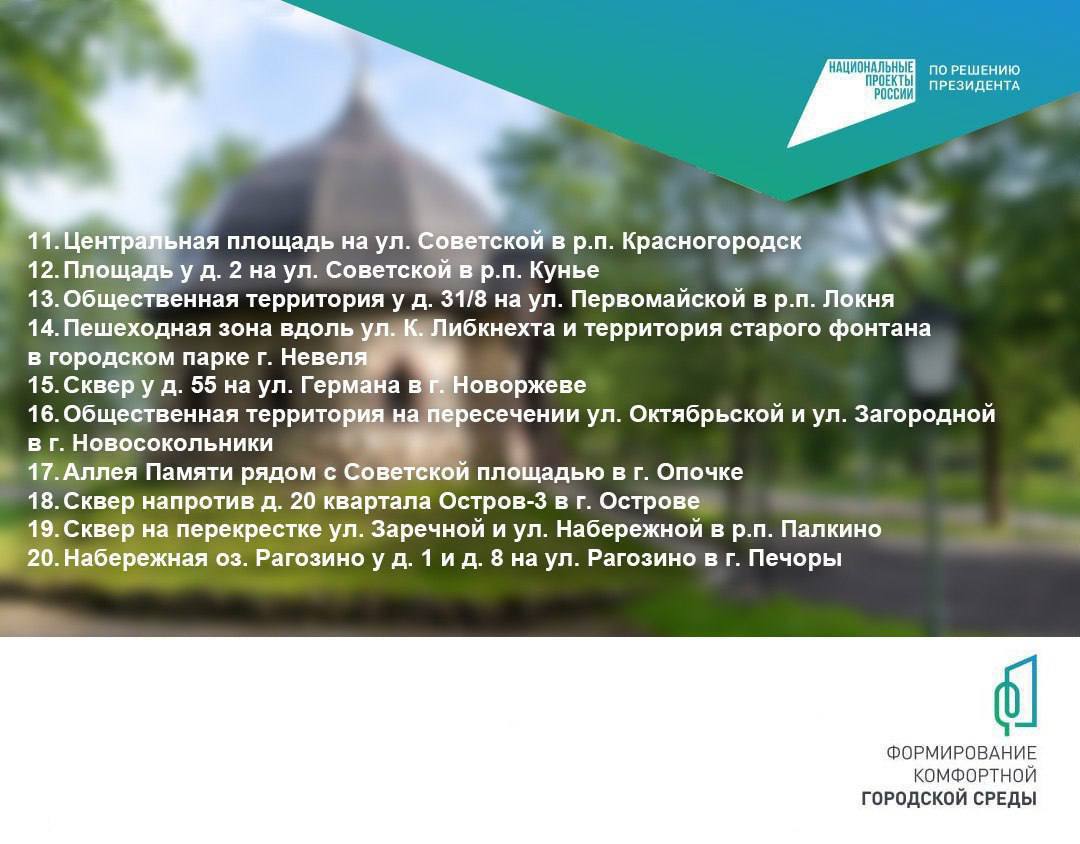 НАЦИОНАЛЬНЫЕ ПРОЕКТЫ РОССИИ

ПО РЕШЕНИЮ ПРЕЗИДЕНТА

11. Центральная площадь на ул. Советской в р.п. Красногородск
12. Площадь у д. 2 на ул. Советской в р.п. Кунье
13. Общественная территория у д. 31/8 на ул. Первомайской в р.п. Локня
14. Пешеходная зона вдоль ул. К. Либкнехта и территория старого фонтана в городском парке г. Невеля
15. Сквер у д. 55 на ул. Германа в г. Новоржеве
16. Общественная территория на пересечении ул. Октябрьской и ул. Загородной в г. Новосокольники
17. Аллея Памяти рядом с Советской площадью в г. Опочке
18. Сквер напротив д. 20 квартала Остров-3 в г. Острове
19. Сквер на перекрестке ул. Заречной и ул. Набережной в р.п. Палкино
20. Набережная оз. Рагозино у д. 1 и д. 8 на ул. Рагозино в г. Печоры

ФОРМИРОВАНИЕ КОМФОРТНОЙ ГОРОДСКОЙ СРЕДЫ